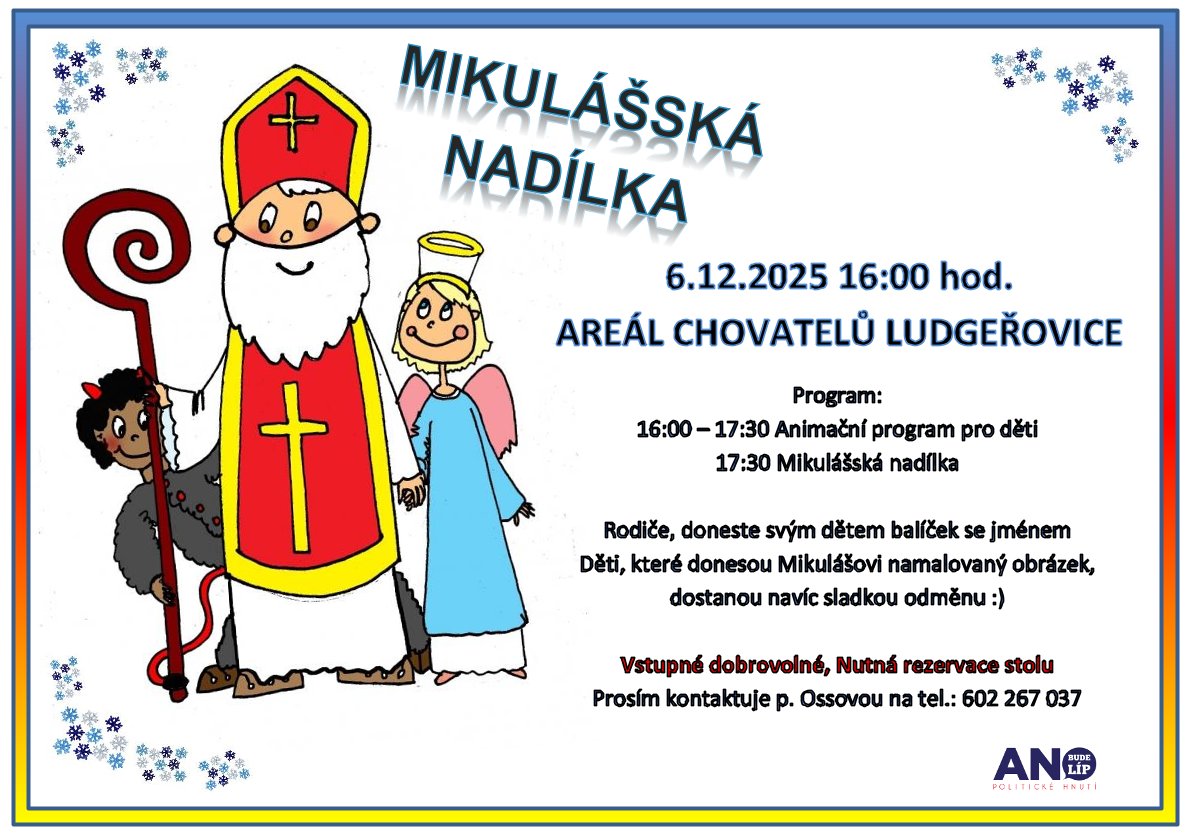 MIKULÁŠSKÁ NADÍLKA

6.12.2025 16:00 hod.

AREÁL CHOVATELŮ LUDGEŘOVICE

Program:
16:00 – 17:30 Animační program pro děti
17:30 Mikulášská nadílka

Rodiče, doneste svým dětem balíček se jménem
Děti, které donesou Mikulášovi namalovaný obrázek, dostanou navíc sladkou odměnu :)

Vstupné dobrovolné, Nutná rezervace stolu
Prosím kontaktuje p. Ossovou na tel.: 602 267 037

ANO BUDE LÍP
POLITICKÉ HNUTÍ